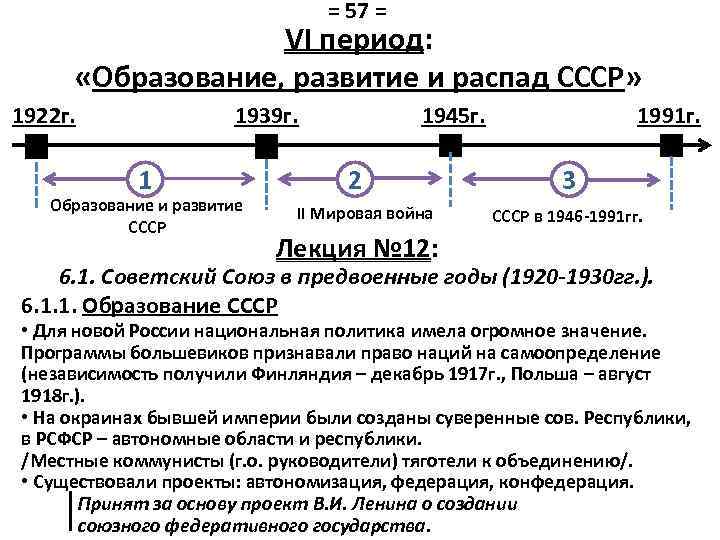 = 57 =

VI период:
«Образование, развитие и распад СССР»

1922г.
1939г.
1945г.
1991г.

1
Образование и развитие СССР

2
II Мировая война

3
СССР в 1946-1991гг.

Лекция №12:
6.1. Советский Союз в предвоенные годы (1920-1930гг.).

6.1.1. Образование СССР

• Для новой России национальная политика имела огромное значение. Программы большевиков признавали право наций на самоопределение (независимость получили Финляндия – декабрь 1917г., Польша – август 1918г.).
• На окраинах бывшей империи были созданы суверенные сов. Республики, в РСФСР – автономные области и республики.
/Местные коммунисты (г.о. руководители) тяготели к объединению/.
• Существовали проекты: автономизация, федерация, конфедерация.
Принят за основу проект В.И. Ленина о создании союзного федеративного государства.